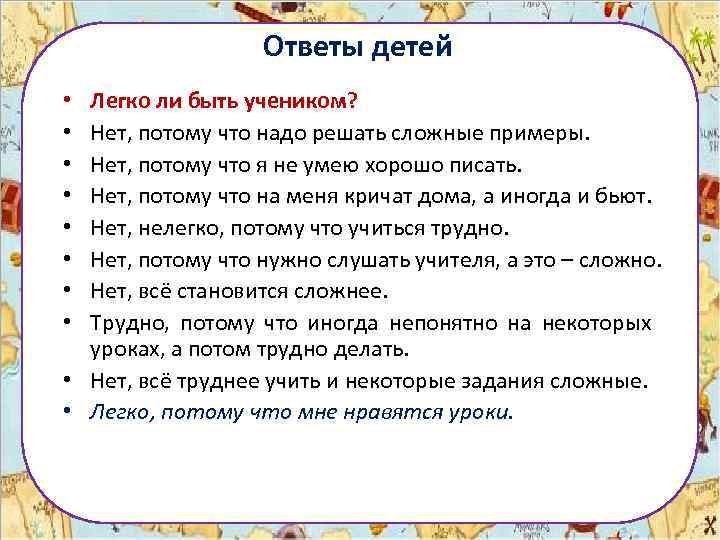 Ответы детей

• Легко ли быть учеником?
• Нет, потому что надо решать сложные примеры.
• Нет, потому что я не умею хорошо писать.
• Нет, потому что на меня кричат дома, а иногда и бьют.
• Нет, нелегко, потому что учиться трудно.
• Нет, потому что нужно слушать учителя, а это – сложно.
• Нет, всё становится сложнее.
• Трудно, потому что иногда непонятно на некоторых уроках, а потом трудно делать.
• Нет, всё труднее учить и некоторые задания сложные.
• Легко, потому что мне нравятся уроки.